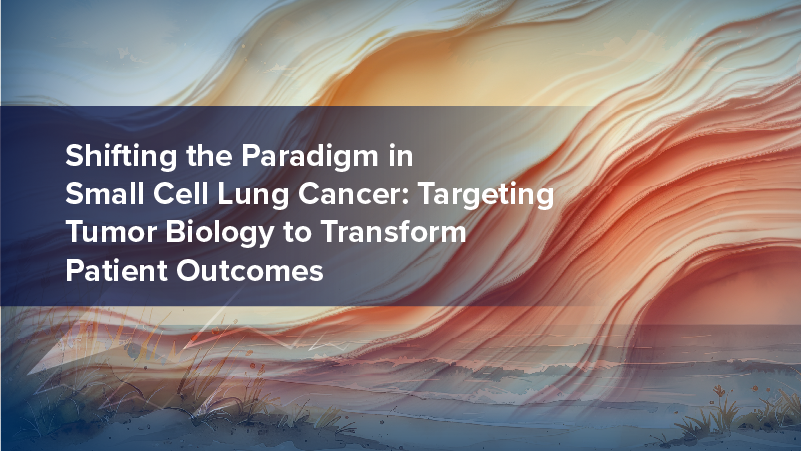 Shifting the Paradigm in Small Cell Lung Cancer: Targeting Tumor Biology to Transform Patient Outcomes